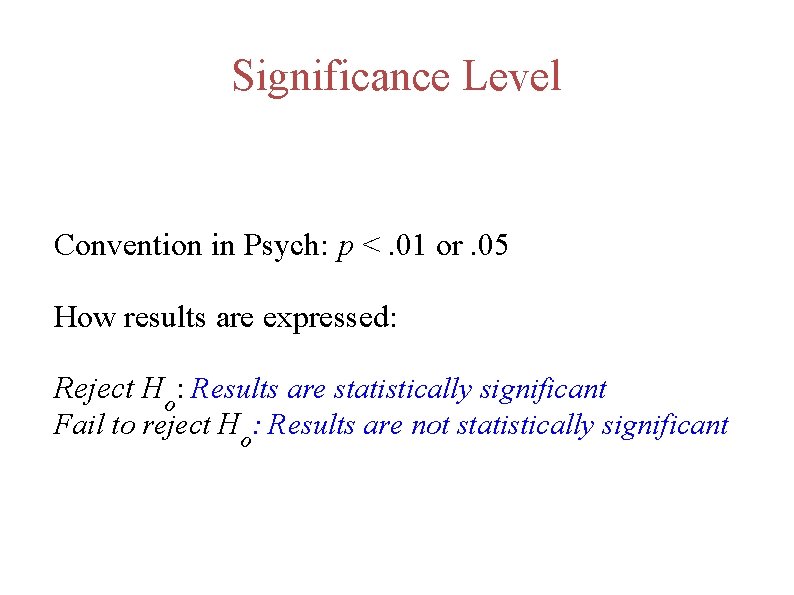 Significance Level

Convention in Psych: $p < .01$ or $.05$

How results are expressed:

Reject $H_o$: Results are statistically significant
Fail to reject $H_o$: Results are not statistically significant